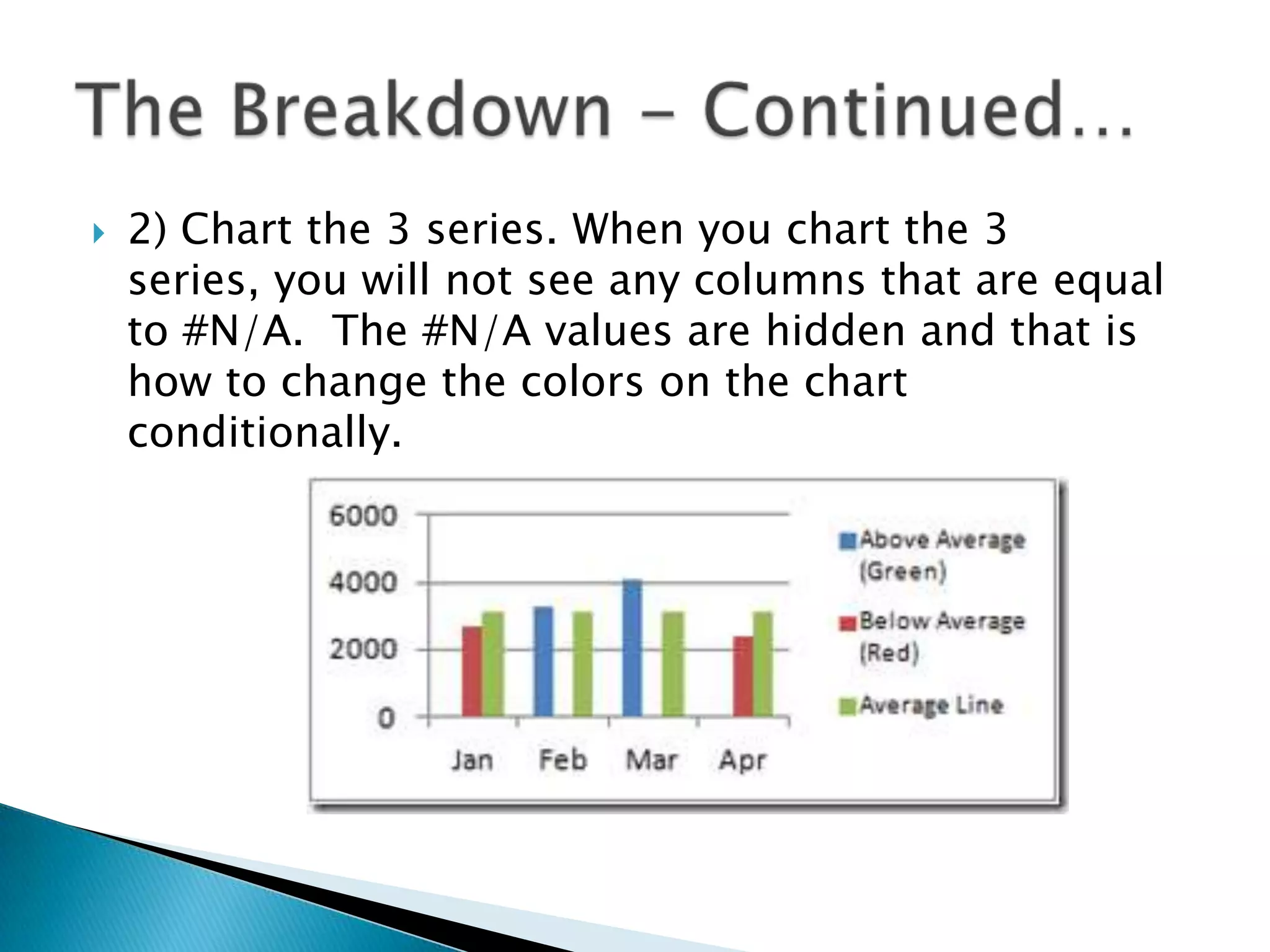 The Breakdown – Continued…

2) Chart the 3 series. When you chart the 3 series, you will not see any columns that are equal to #N/A. The #N/A values are hidden and that is how to change the colors on the chart conditionally.

6000
4000
2000
0
Jan Feb Mar Apr

Above Average (Green)
Below Average (Red)
Average Line